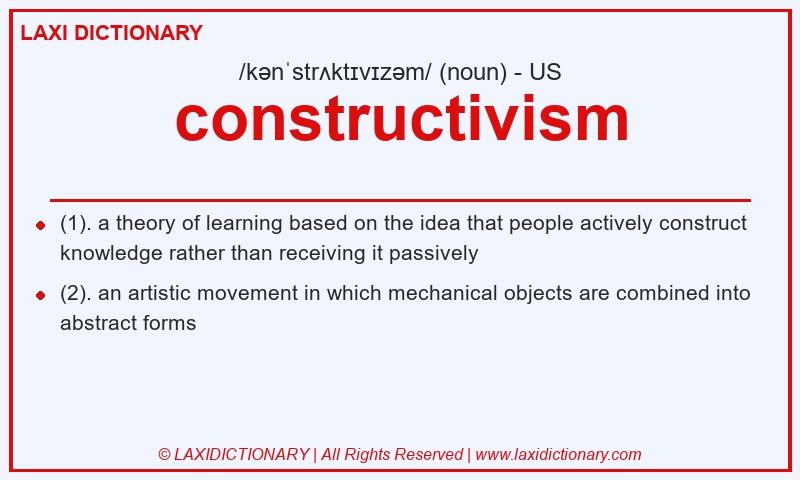 LAXI DICTIONARY

/kənˈstrʌktɪvɪzəm/ (noun) - US

constructivism

- (1). a theory of learning based on the idea that people actively construct knowledge rather than receiving it passively
- (2). an artistic movement in which mechanical objects are combined into abstract forms

© LAXIDICTIONARY | All Rights Reserved | www.laxidictionary.com